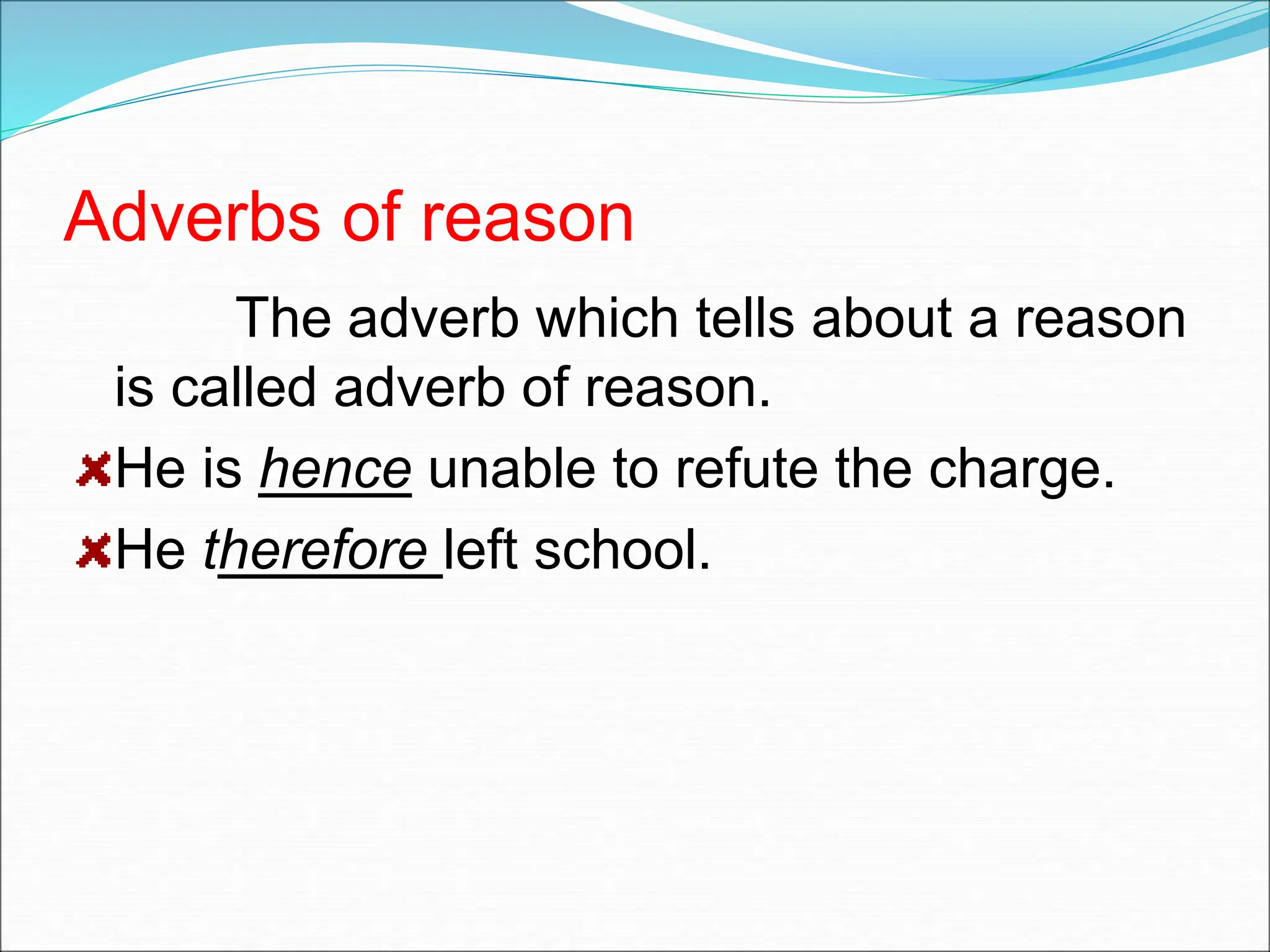 Adverbs of reason

The adverb which tells about a reason is called adverb of reason.

He is hence unable to refute the charge.

He therefore left school.